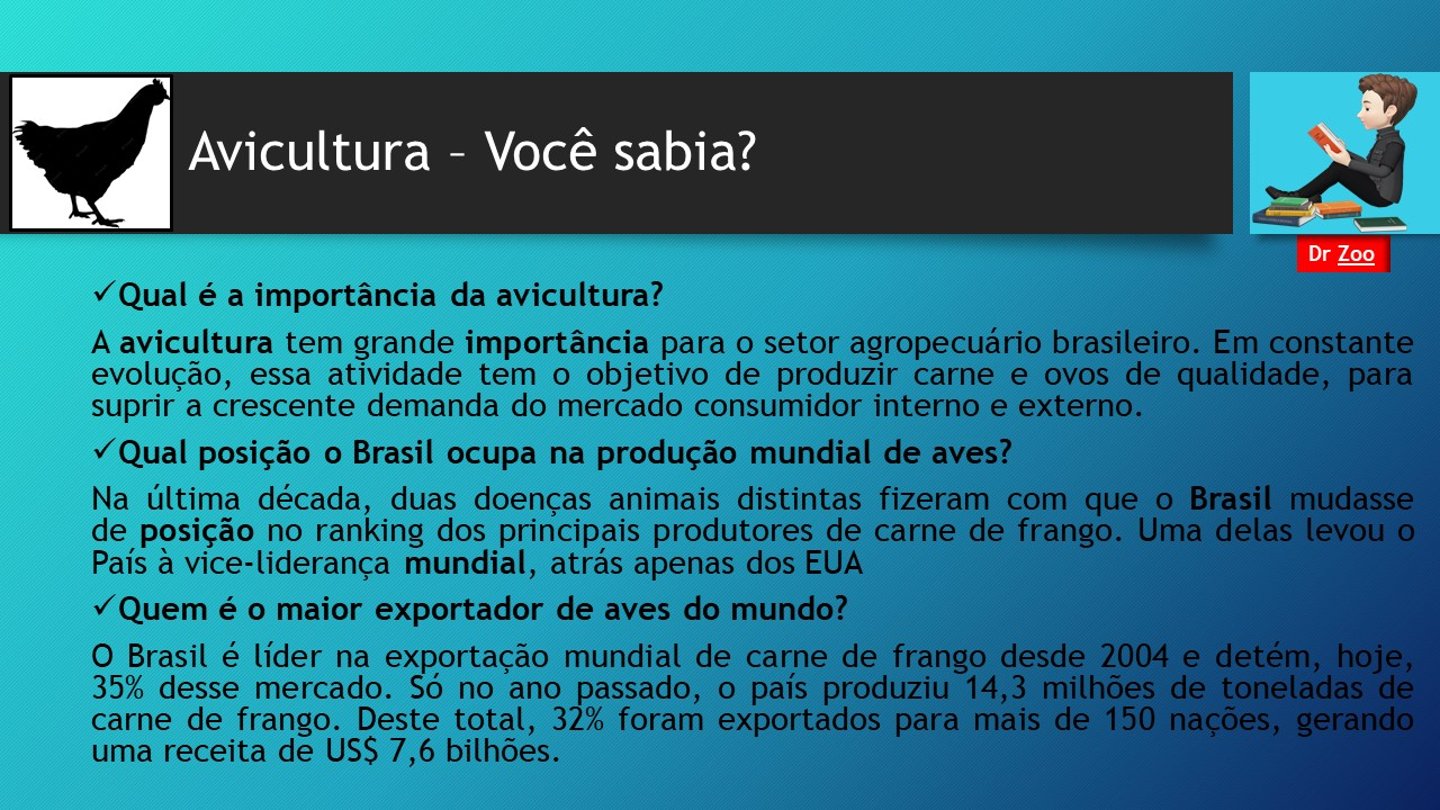 Avicultura – Você sabia?

Dr Zoo

✓Qual é a importância da avicultura?

A avicultura tem grande importância para o setor agropecuário brasileiro. Em constante evolução, essa atividade tem o objetivo de produzir carne e ovos de qualidade, para suprir a crescente demanda do mercado consumidor interno e externo.

✓Qual posição o Brasil ocupa na produção mundial de aves?

Na última década, duas doenças animais distintas fizeram com que o Brasil mudasse de posição no ranking dos principais produtores de carne de frango. Uma delas levou o País à vice-liderança mundial, atrás apenas dos EUA

✓Quem é o maior exportador de aves do mundo?

O Brasil é líder na exportação mundial de carne de frango desde 2004 e detém, hoje, 35% desse mercado. Só no ano passado, o país produziu 14,3 milhões de toneladas de carne de frango. Deste total, 32% foram exportados para mais de 150 nações, gerando uma receita de US$ 7,6 bilhões.